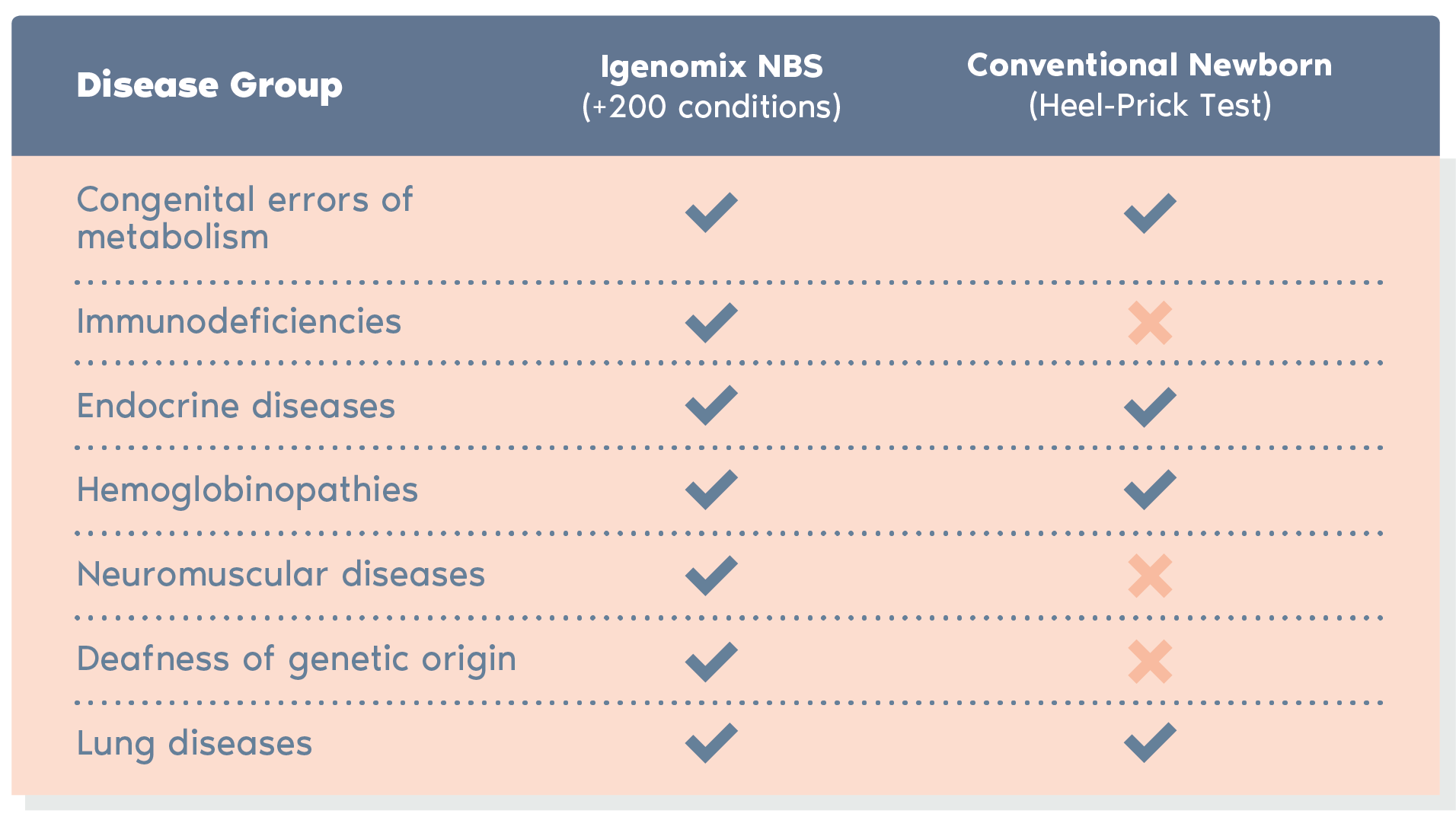 | Disease Group | Igenomix NBS (+200 conditions) | Conventional Newborn (Heel-Prick Test) |
|---|---|---|
| Congenital errors of metabolism | ✓ | ✓ |
| Immunodeficiencies | ✓ | ✗ |
| Endocrine diseases | ✓ | ✓ |
| Hemoglobinopathies | ✓ | ✓ |
| Neuromuscular diseases | ✓ | ✗ |
| Deafness of genetic origin | ✓ | ✗ |
| Lung diseases | ✓ | ✓ |